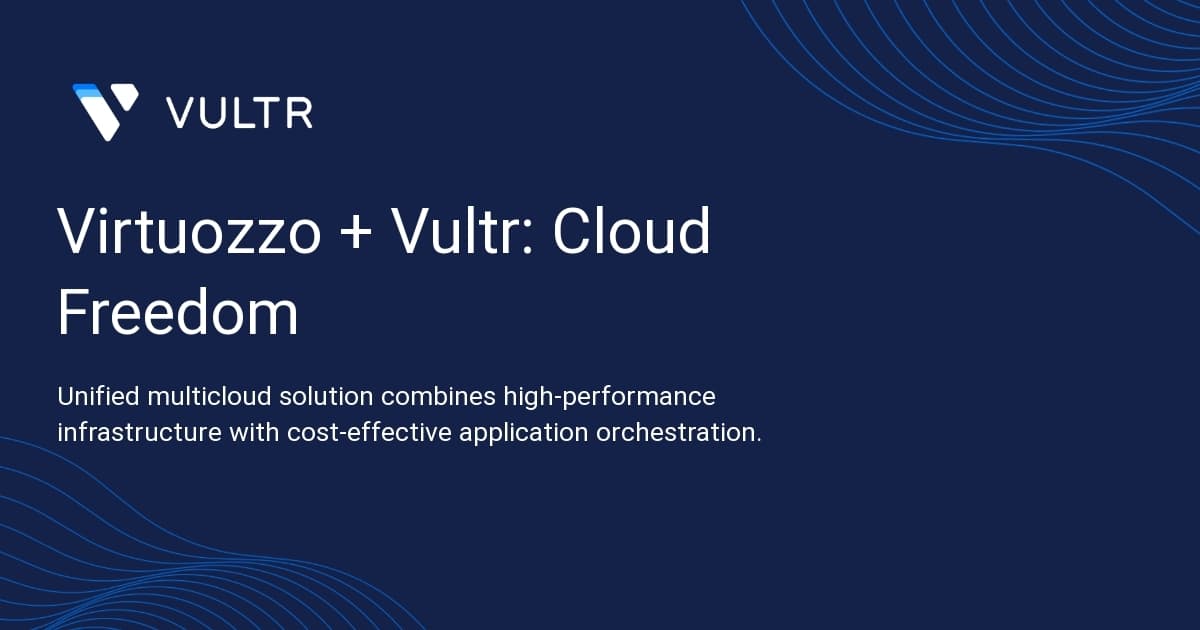 VULTR

Virtuozzo + Vultr: Cloud Freedom

Unified multicloud solution combines high-performance infrastructure with cost-effective application orchestration.